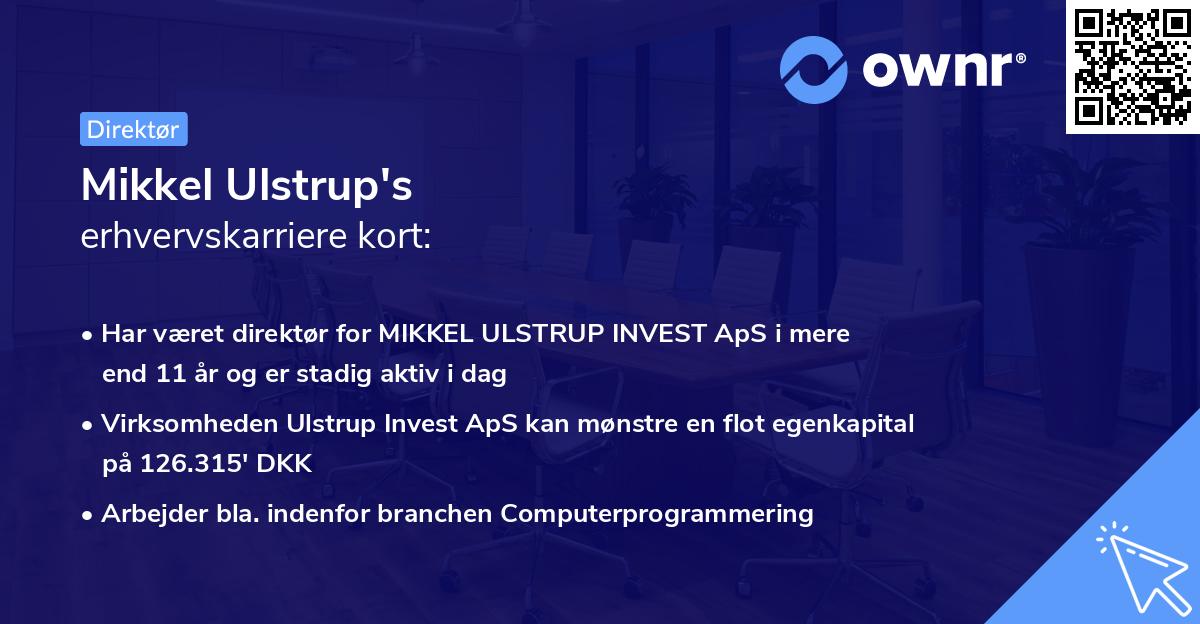 ownr®

Direktør

Mikkel Ulstrup's
erhvervskarriere kort:

• Har været direktør for MIKKEL ULSTRUP INVEST ApS i mere end 11 år og er stadig aktiv i dag

• Virksomheden Ulstrup Invest ApS kan mønstre en flot egenkapital på 126.315' DKK

• Arbejder bla. indenfor branchen Computerprogrammering